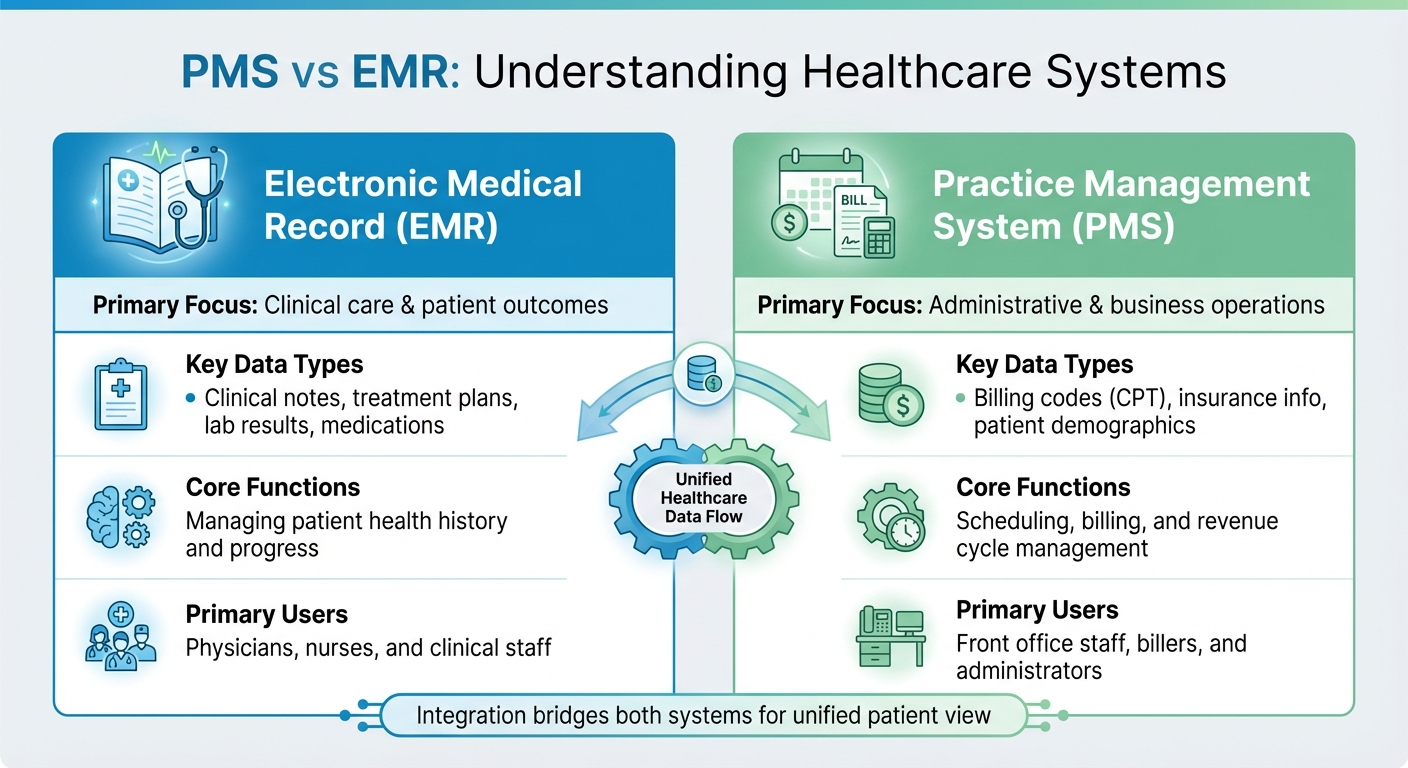 PMS vs EMR: Understanding Healthcare Systems

Electronic Medical Record (EMR)

Primary Focus: Clinical care & patient outcomes

Key Data Types
• Clinical notes, treatment plans, lab results, medications

Core Functions
Managing patient health history and progress

Primary Users
Physicians, nurses, and clinical staff

Unified Healthcare Data Flow

BILL

Practice Management System (PMS)

Primary Focus: Administrative & business operations

Key Data Types
• Billing codes (CPT), insurance info, patient demographics

Core Functions
Scheduling, billing, and revenue cycle management

Primary Users
Front office staff, billers, and administrators

Integration bridges both systems for unified patient view